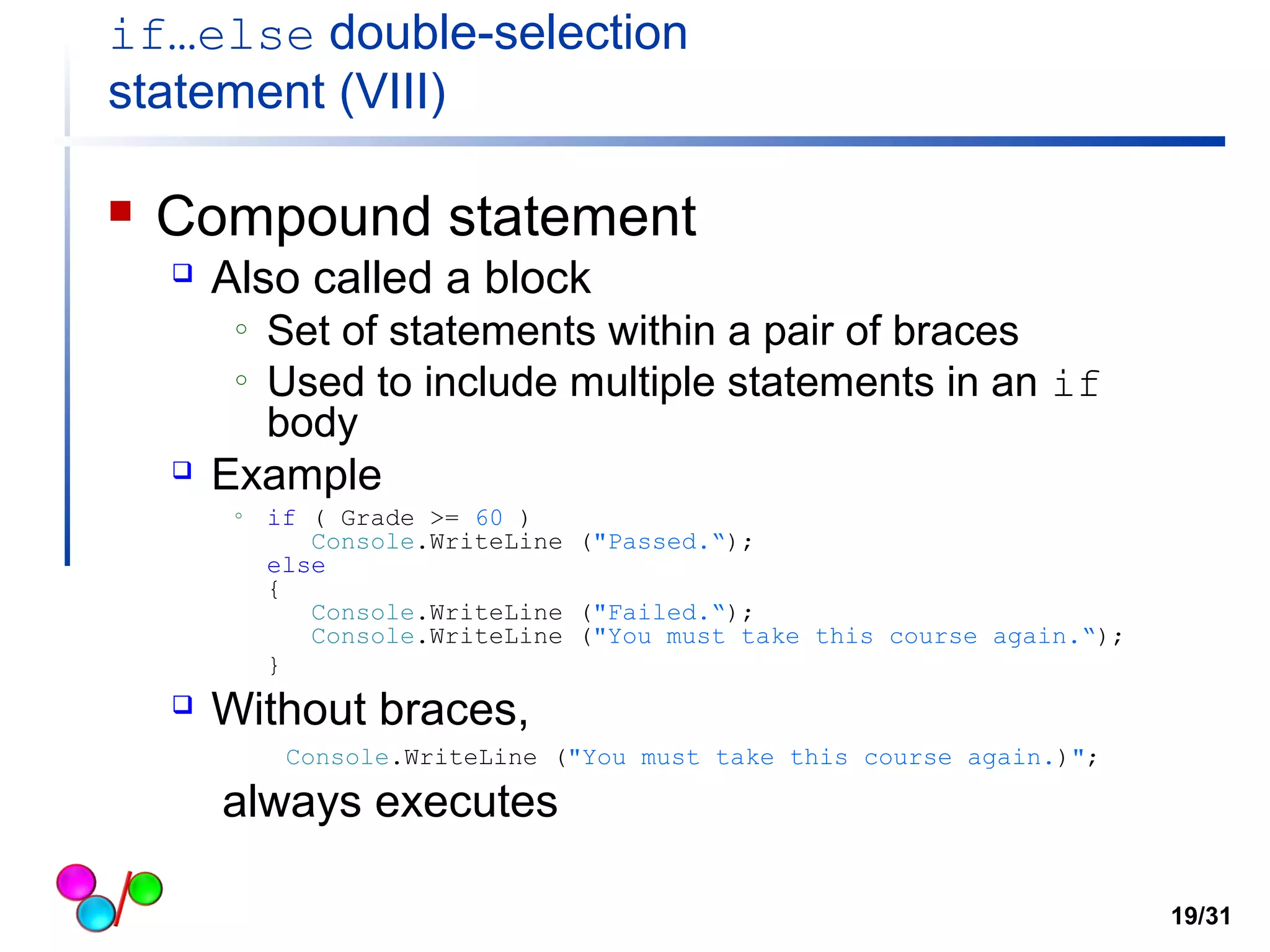 if…else double-selection statement (VIII)

Compound statement

Also called a block

Set of statements within a pair of braces

Used to include multiple statements in an if body

Example

if ( Grade >= 60 )
    Console.WriteLine ("Passed.“);
else
{
    Console.WriteLine ("Failed.“);
    Console.WriteLine ("You must take this course again.“);
}

Without braces,

Console.WriteLine ("You must take this course again.)";

always executes

19/31